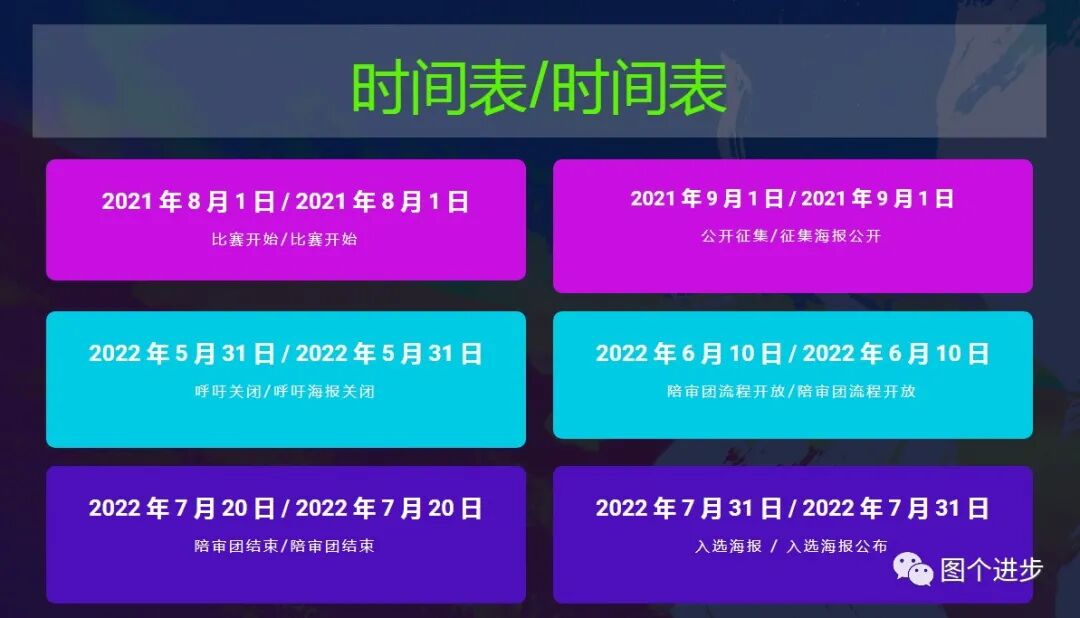 时间表/时间表

2021 年 8 月 1 日 / 2021 年 8 月 1 日
比赛开始/比赛开始

2021 年 9 月 1 日 / 2021 年 9 月 1 日
公开征集/征集海报公开

2022 年 5 月 31 日 / 2022 年 5 月 31 日
呼吁关闭/呼吁海报关闭

2022 年 6 月 10 日 / 2022 年 6 月 10 日
陪审团流程开放/陪审团流程开放

2022 年 7 月 20 日 / 2022 年 7 月 20 日
陪审团结束/陪审团结束

2022 年 7 月 31 日 / 2022 年 7 月 31 日
入选海报 / 入选海报公布

图个进步